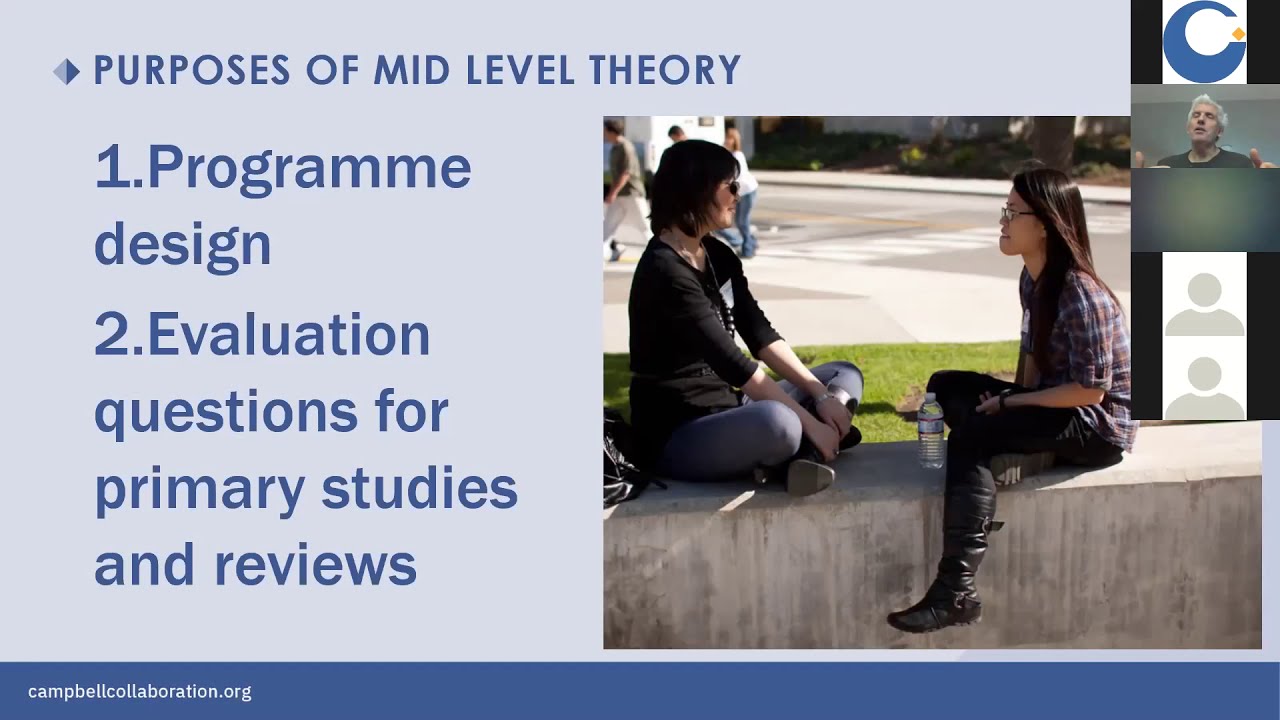 PURPOSES OF MID LEVEL THEORY

1.Programme design

2.Evaluation questions for primary studies and reviews

campbellcollaboration.org